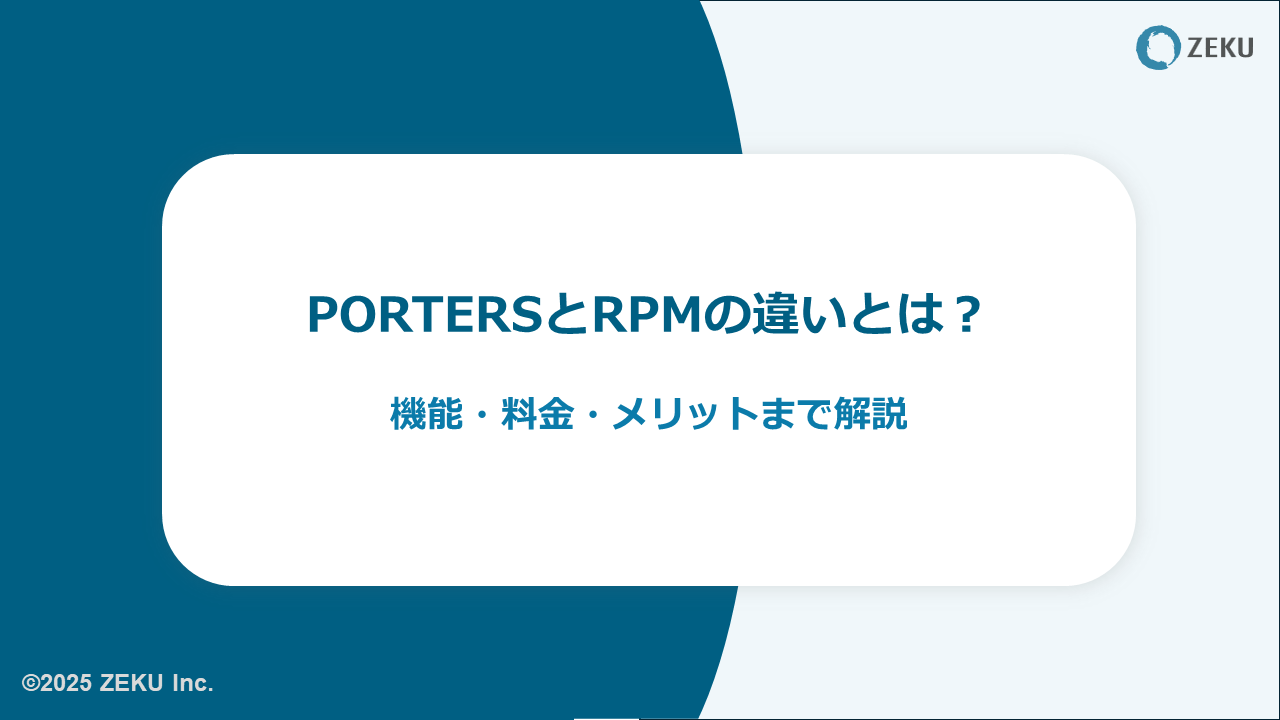 ZEKU

PORTERSとRPMの違いとは？

機能・料金・メリットまで解説

©2025 ZEKU Inc.